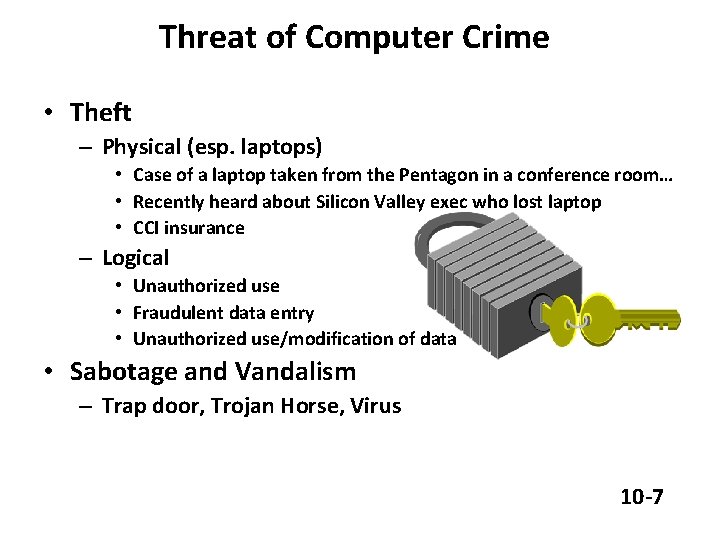 Threat of Computer Crime

• Theft
– Physical (esp. laptops)
• Case of a laptop taken from the Pentagon in a conference room…
• Recently heard about Silicon Valley exec who lost laptop
• CCI insurance
– Logical
• Unauthorized use
• Fraudulent data entry
• Unauthorized use/modification of data
• Sabotage and Vandalism
– Trap door, Trojan Horse, Virus

10-7